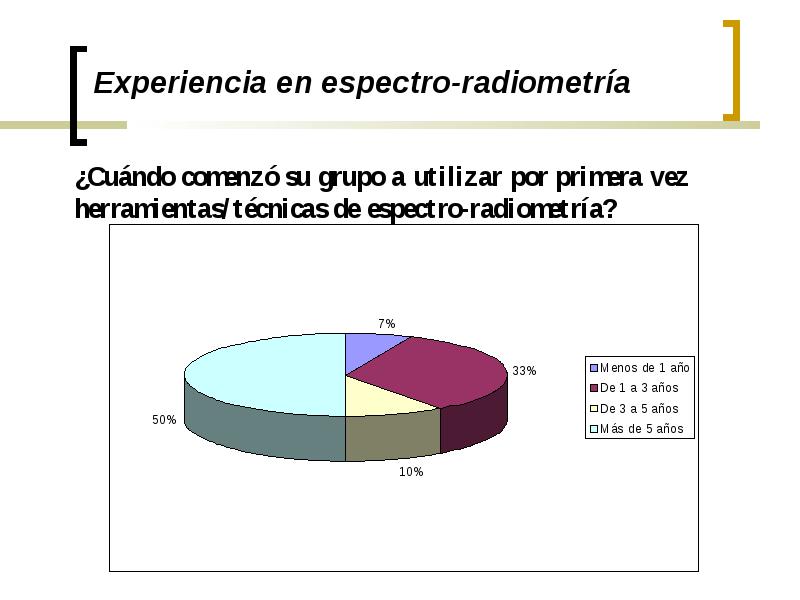 Experiencia en espectro-radiometría

¿Cuándo comenzó su grupo a utilizar por primera vez herramientas/técnicas de espectro-radiometría?

7%
33%
10%
50%

Menos de 1 año
De 1 a 3 años
De 3 a 5 años
Más de 5 años